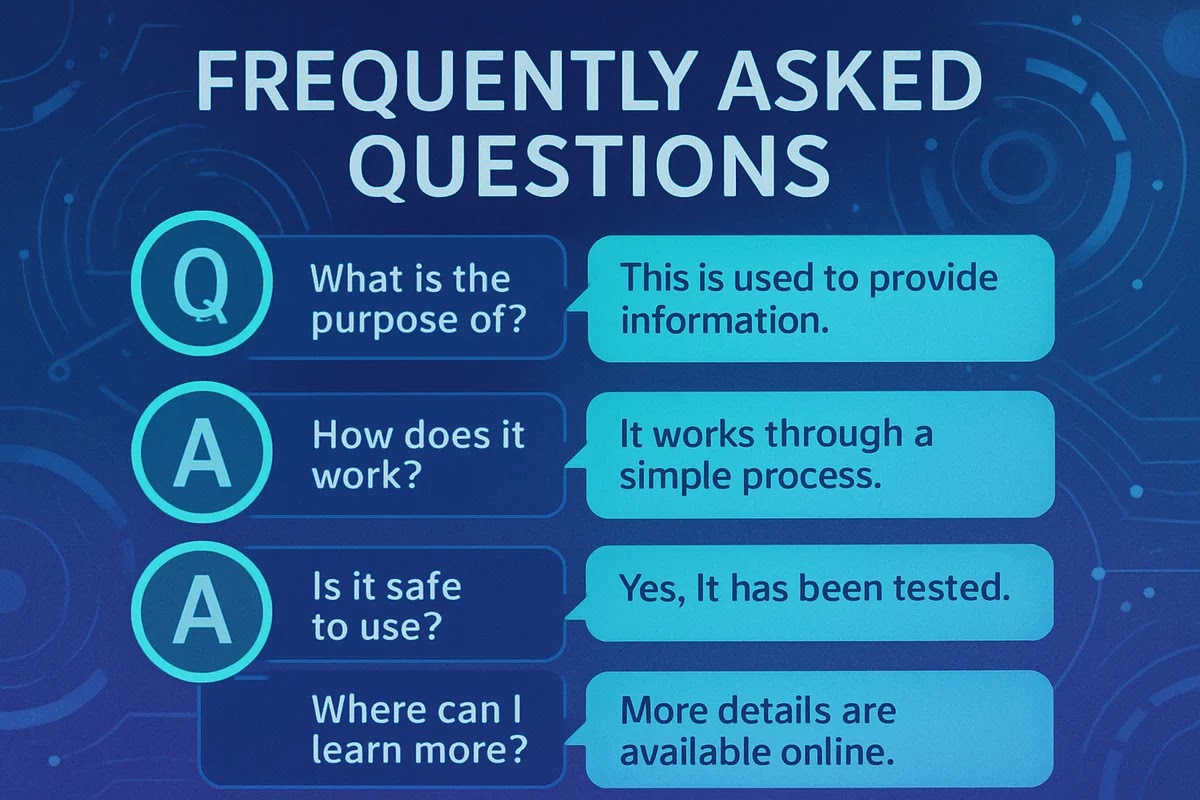 FREQUENTLY ASKED QUESTIONS

Q What is the purpose of?

This is used to provide information.

A How does it work?

It works through a simple process.

A Is it safe to use?

Yes, It has been tested.

Where can I learn more?

More details are available online.